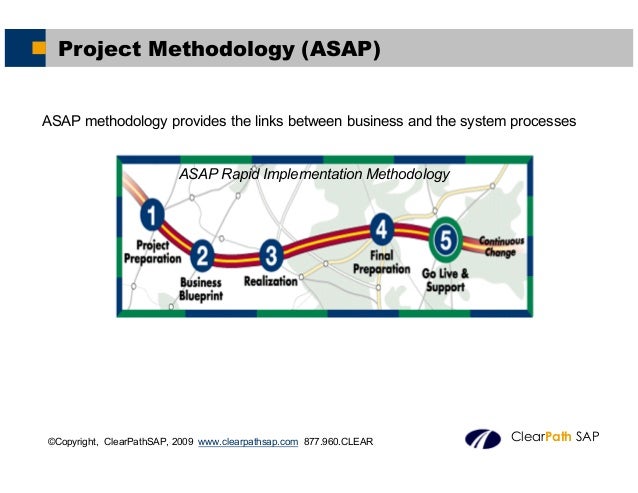 Project Methodology (ASAP)

ASAP methodology provides the links between business and the system processes

ASAP Rapid Implementation Methodology

1 Project Preparation

2 Business Blueprint

3 Realization

4 Final Preparation

5 Go Live & Support

Continuous Change

©Copyright, ClearPathSAP, 2009 www.clearpathsap.com 877.960.CLEAR

ClearPath SAP